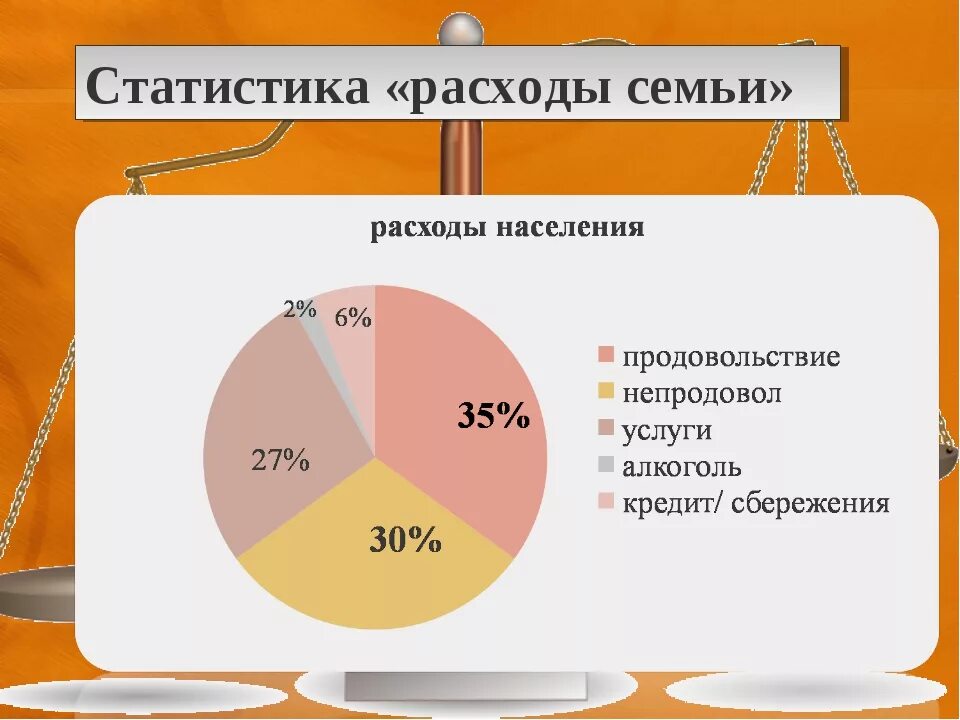 Статистика «расходы семьи»

расходы населения

2%
6%
35%
27%
30%

продовольствие
непродовол
услуги
алкоголь
кредит/ сбережения